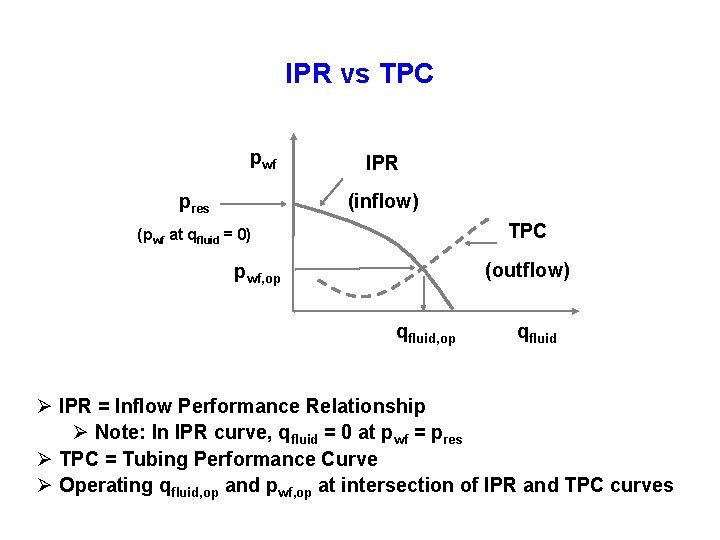 IPR vs TPC

$p_{wf}$

IPR

(inflow)

$p_{res}$

($p_{wf}$ at $q_{fluid}$ = 0)

TPC

(outflow)

$p_{wf,op}$

$q_{fluid,op}$

$q_{fluid}$

➢ IPR = Inflow Performance Relationship

➢ Note: In IPR curve, $q_{fluid}$ = 0 at $p_{wf}$ = $p_{res}$

➢ TPC = Tubing Performance Curve

➢ Operating $q_{fluid,op}$ and $p_{wf,op}$ at intersection of IPR and TPC curves